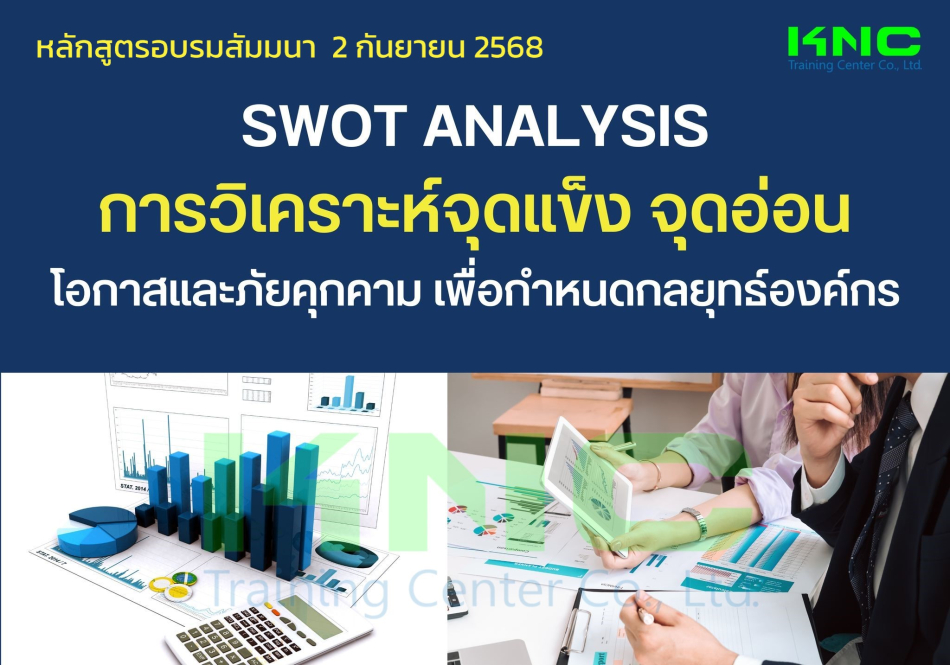 หลักสูตรอบรมสัมมนา 2 กันยายน 2568

KNC
Training Center Co., Ltd.

SWOT ANALYSIS
การวิเคราะห์จุดแข็ง จุดอ่อน
โอกาสและภัยคุกคาม เพื่อกำหนดกลยุทธ์องค์กร

KNC
Training Center Co., Ltd.